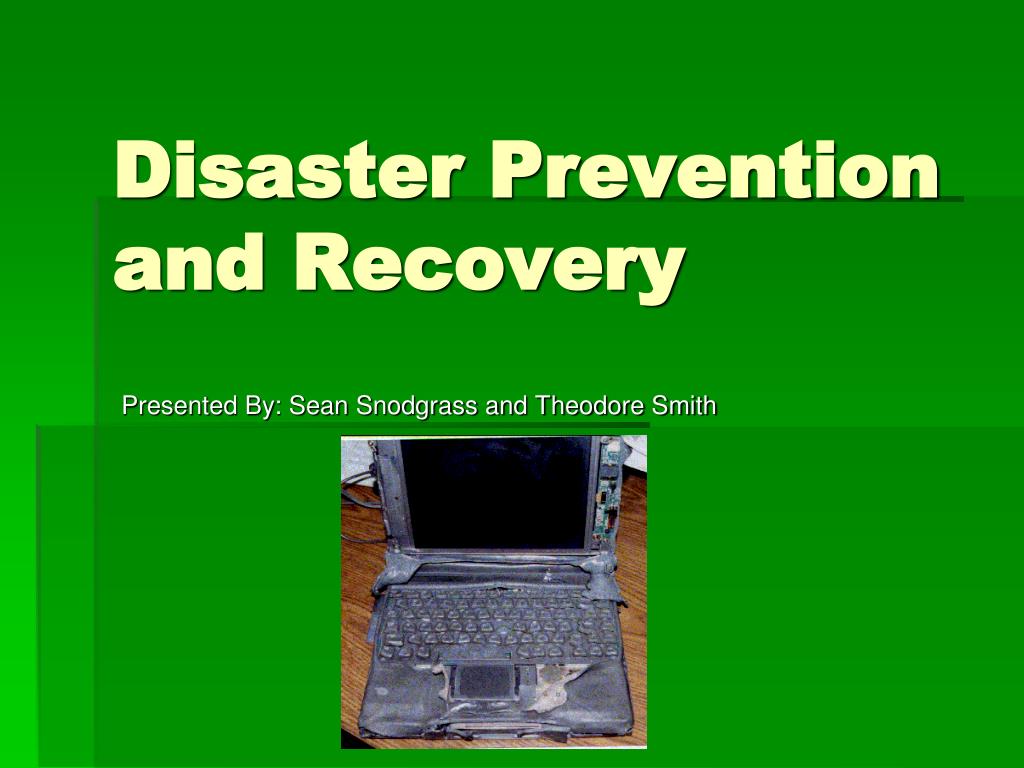 Disaster Prevention and Recovery

Presented By: Sean Snodgrass and Theodore Smith